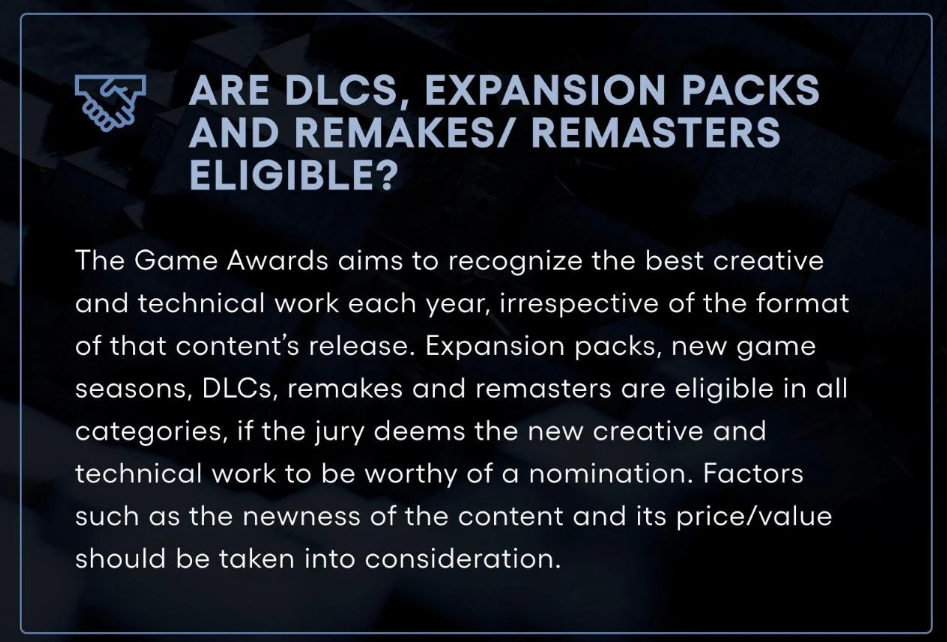 ARE DLCS, EXPANSION PACKS AND REMAKES/ REMASTERS ELIGIBLE?

The Game Awards aims to recognize the best creative and technical work each year, irrespective of the format of that content's release. Expansion packs, new game seasons, DLCs, remakes and remasters are eligible in all categories, if the jury deems the new creative and technical work to be worthy of a nomination. Factors such as the newness of the content and its price/value should be taken into consideration.